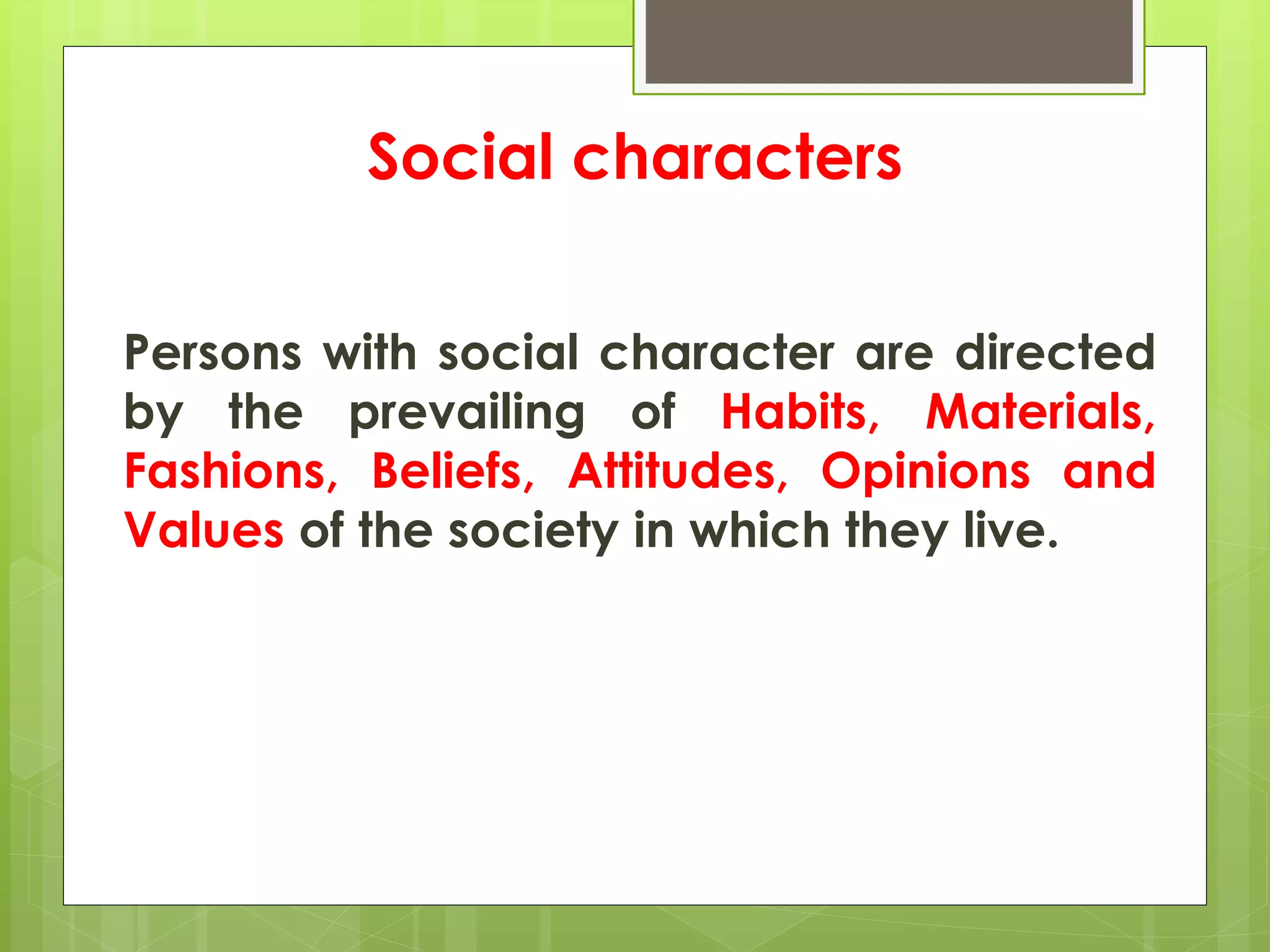 Social characters

Persons with social character are directed by the prevailing of Habits, Materials, Fashions, Beliefs, Attitudes, Opinions and Values of the society in which they live.